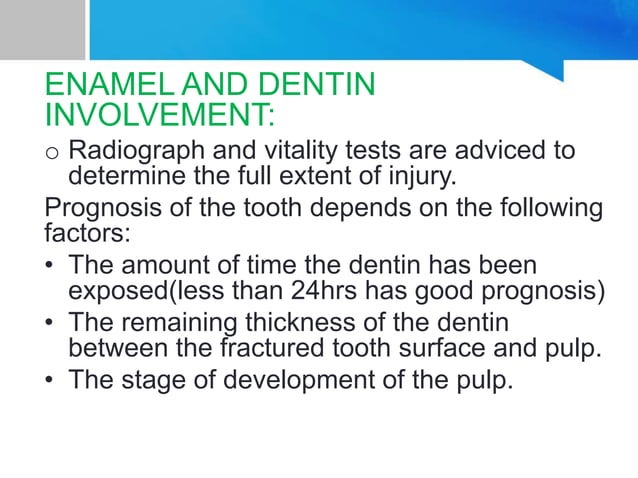 ENAMEL AND DENTIN INVOLVEMENT:

o Radiograph and vitality tests are adviced to determine the full extent of injury.

Prognosis of the tooth depends on the following factors:

• The amount of time the dentin has been exposed(less than 24hrs has good prognosis)
• The remaining thickness of the dentin between the fractured tooth surface and pulp.
• The stage of development of the pulp.